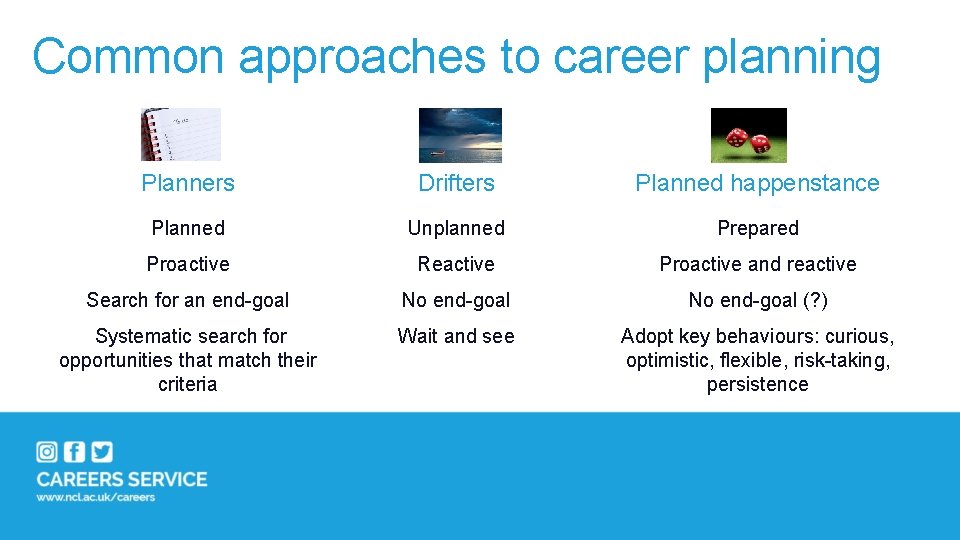 Common approaches to career planning

| Planners | Drifters | Planned happenstance |
|---|---|---|
| Planned | Unplanned | Prepared |
| Proactive | Reactive | Proactive and reactive |
| Search for an end-goal | No end-goal | No end-goal (?) |
| Systematic search for opportunities that match their criteria | Wait and see | Adopt key behaviours: curious, optimistic, flexible, risk-taking, persistence |

CAREERS SERVICE
www.ncl.ac.uk/careers